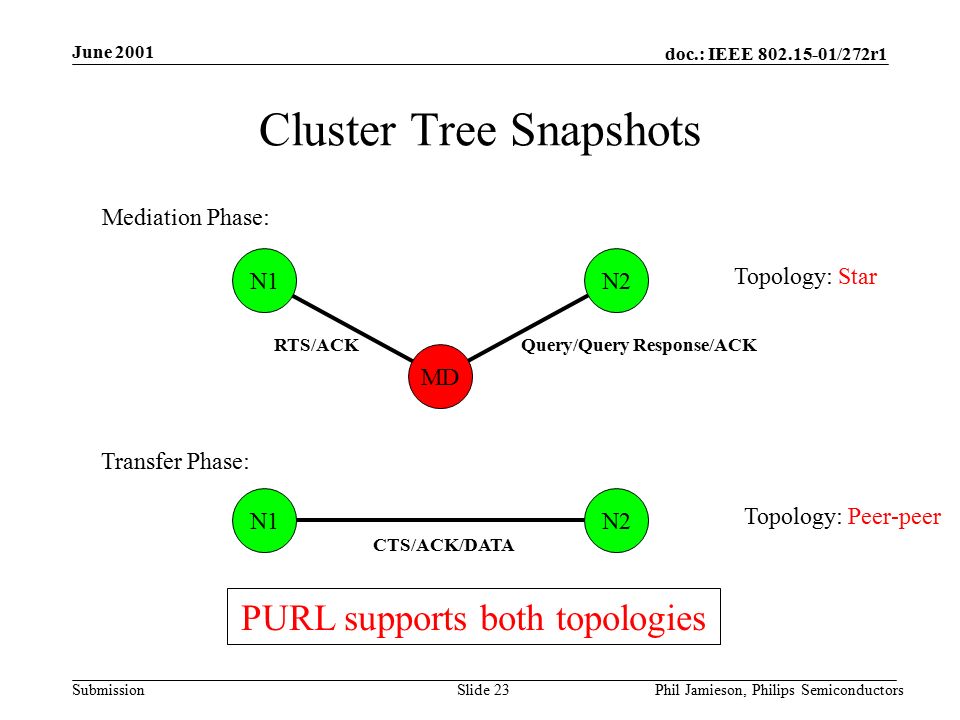 June 2001

doc.: IEEE 802.15-01/272r1

Cluster Tree Snapshots

Mediation Phase:

N1

N2

Topology: Star

RTS/ACK

Query/Query Response/ACK

MD

Transfer Phase:

N1

N2

Topology: Peer-peer

CTS/ACK/DATA

PURL supports both topologies

Submission

Slide 23

Phil Jamieson, Philips Semiconductors